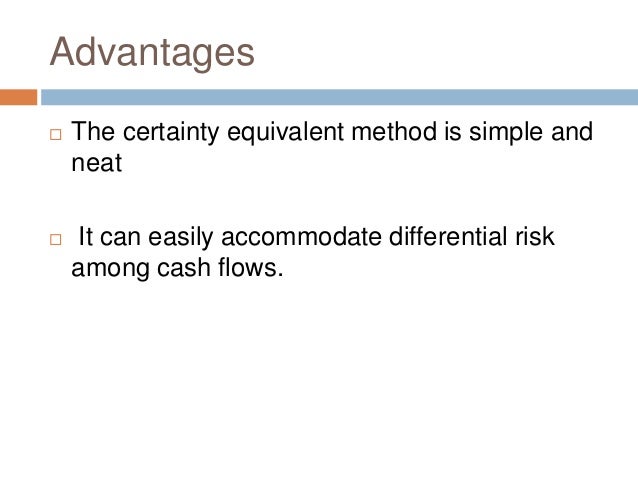 Advantages

□ The certainty equivalent method is simple and neat

□ It can easily accommodate differential risk among cash flows.